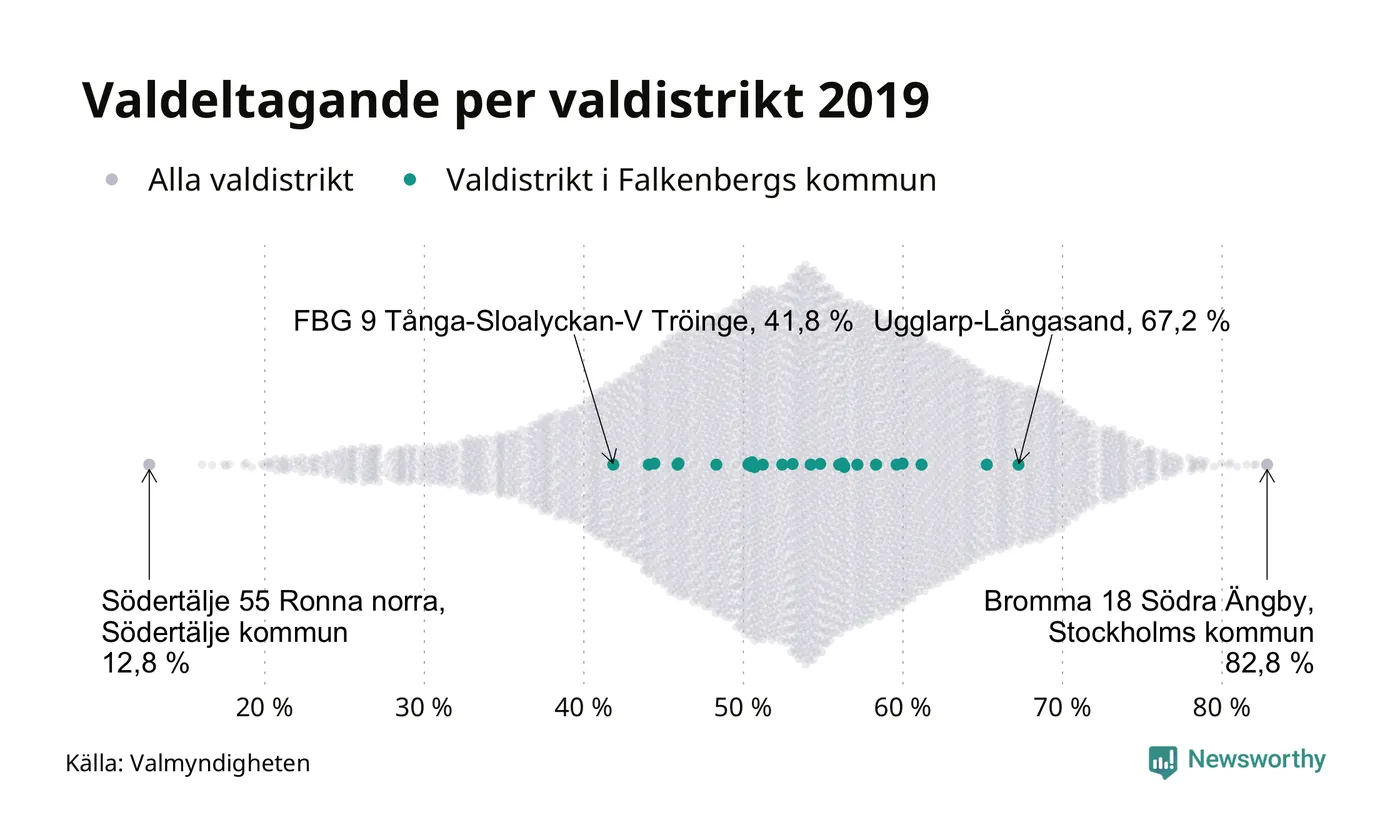 Valdeltagande per valdistrikt 2019

Alla valdistrikt   Valdistrikt i Falkenbergs kommun

FBG 9 Tånga-Sloalyckan-V Tröinge, 41,8 %

Ugglarp-Långasand, 67,2 %

Södertälje 55 Ronna norra, Södertälje kommun 12,8 %

Bromma 18 Södra Ängby, Stockholms kommun 82,8 %

20 %   30 %   40 %   50 %   60 %   70 %   80 %

Källa: Valmyndigheten

Newsworthy